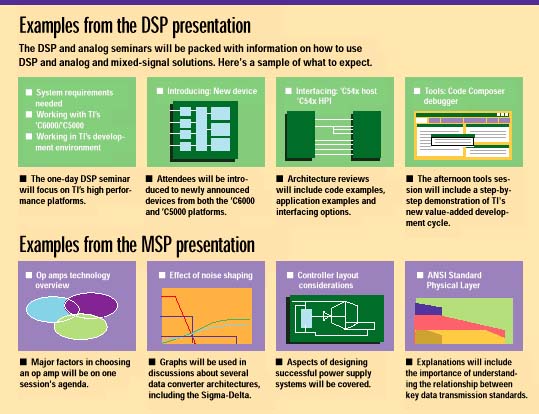 Examples from the DSP presentation

The DSP and analog seminars will be packed with information on how to use DSP and analog and mixed-signal solutions. Here's a sample of what to expect.

■ System requirements needed
■ Working with TI's 'C6000/'C5000
■ Working in TI's development environment

■ The one-day DSP seminar will focus on TI's high performance platforms.

■ Introducing: New device

■ Attendees will be introduced to newly announced devices from both the 'C6000 and 'C5000 platforms.

■ Interfacing: 'C54x host 'C54x HPI

■ Architecture reviews will include code examples, application examples and interfacing options.

■ Tools: Code Composer debugger

■ The afternoon tools session will include a step-by-step demonstration of TI's new value-added development cycle.

Examples from the MSP presentation

■ Op amps technology overview

■ Major factors in choosing an op amp will be on one session's agenda.

■ Effect of noise shaping

■ Graphs will be used in discussions about several data converter architectures, including the Sigma-Delta.

■ Controller layout considerations

■ Aspects of designing successful power supply systems will be covered.

■ ANSI Standard Physical Layer

■ Explanations will include the importance of understanding the relationship between key data transmission standards.